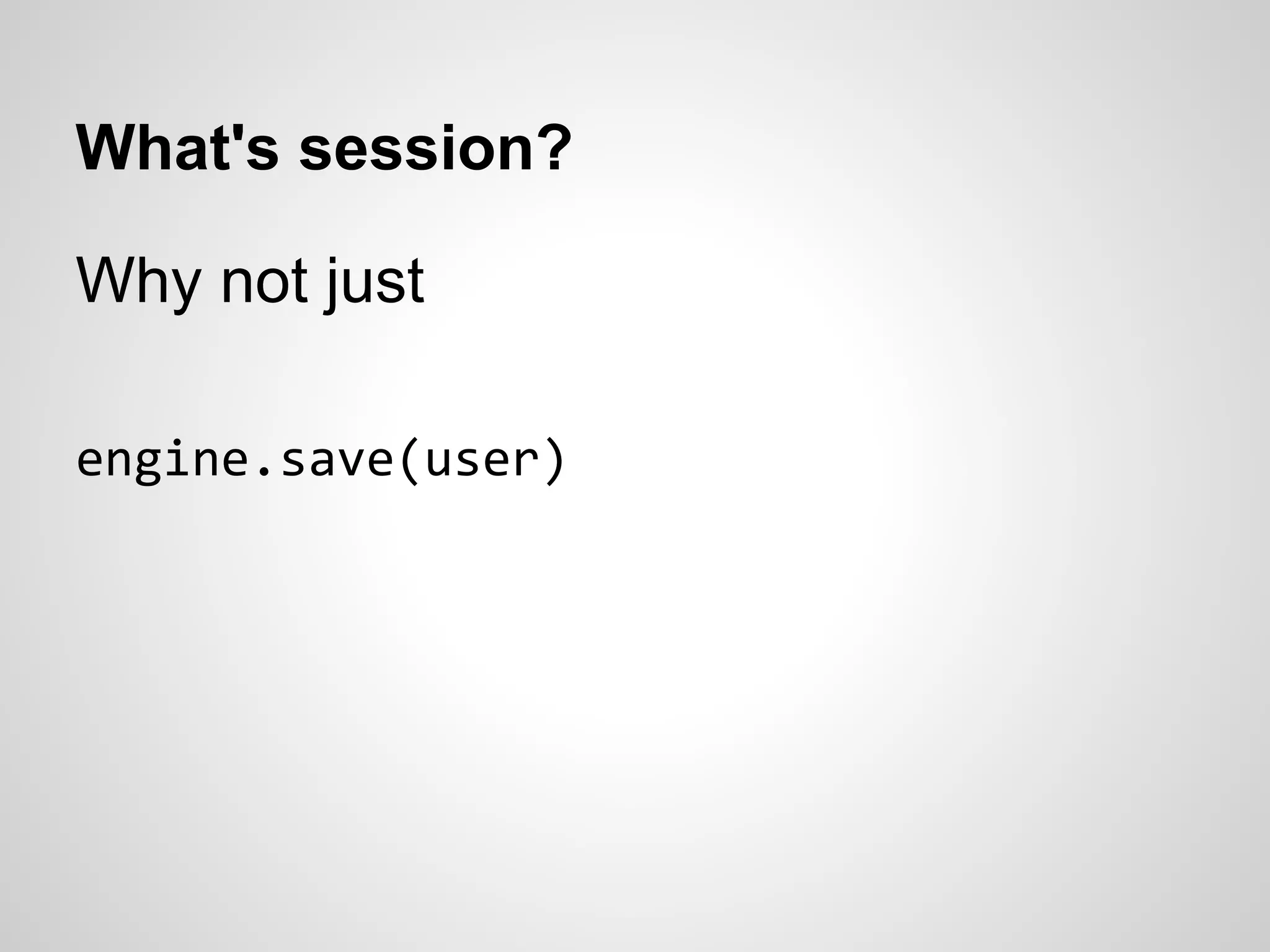 What's session?

Why not just

engine.save(user)